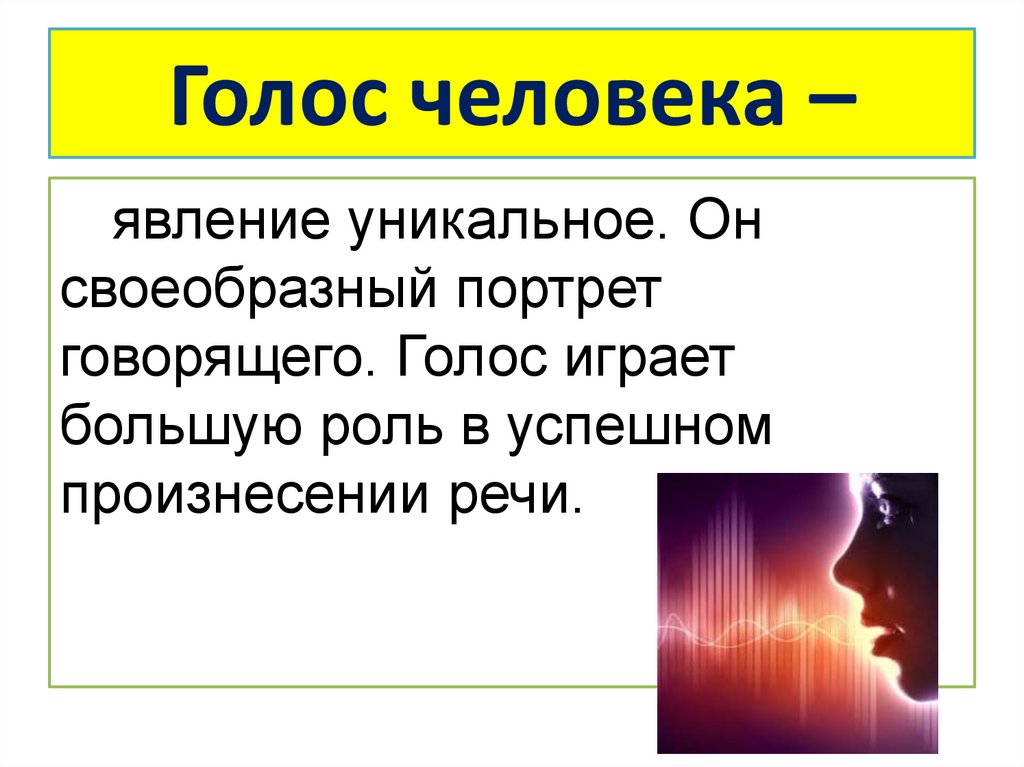 Голос человека –

явление уникальное. Он своеобразный портрет говорящего. Голос играет большую роль в успешном произнесении речи.